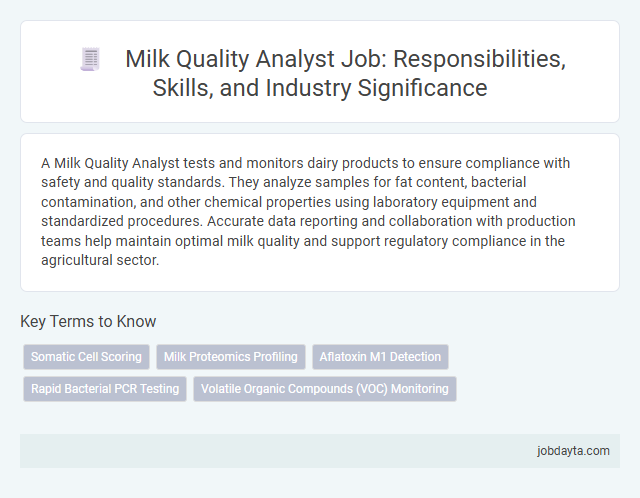 Milk Quality Analyst Job: Responsibilities, Skills, and Industry Significance

A Milk Quality Analyst tests and monitors dairy products to ensure compliance with safety and quality standards. They analyze samples for fat content, bacterial contamination, and other chemical properties using laboratory equipment and standardized procedures. Accurate data reporting and collaboration with production teams help maintain optimal milk quality and support regulatory compliance in the agricultural sector.

Key Terms to Know

Somatic Cell Scoring

Milk Proteomics Profiling

Aflatoxin M1 Detection

Rapid Bacterial PCR Testing

Volatile Organic Compounds (VOC) Monitoring

jobdayta.com